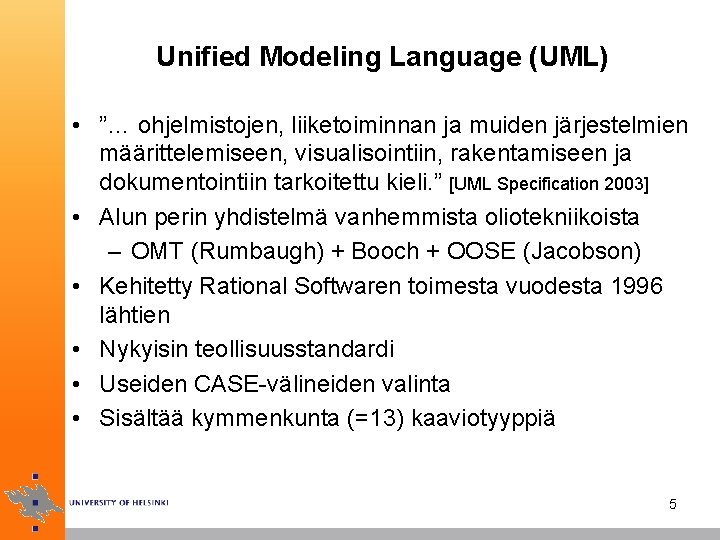 Unified Modeling Language (UML)

• ”... ohjelmistojen, liiketoiminnan ja muiden järjestelmien määrittelemiseen, visualisointiin, rakentamiseen ja dokumentointiin tarkoitettu kieli.” [UML Specification 2003]

• Alun perin yhdistelmä vanhemmista oliotekniikoista

– OMT (Rumbaugh) + Booch + OOSE (Jacobson)

• Kehitetty Rational Softwaren toimesta vuodesta 1996 lähtien

• Nykyisin teollisuusstandardi

• Useiden CASE-välineiden valinta

• Sisältää kymmenkunta (=13) kaaviotyyppiä

UNIVERSITY OF HELSINKI

5